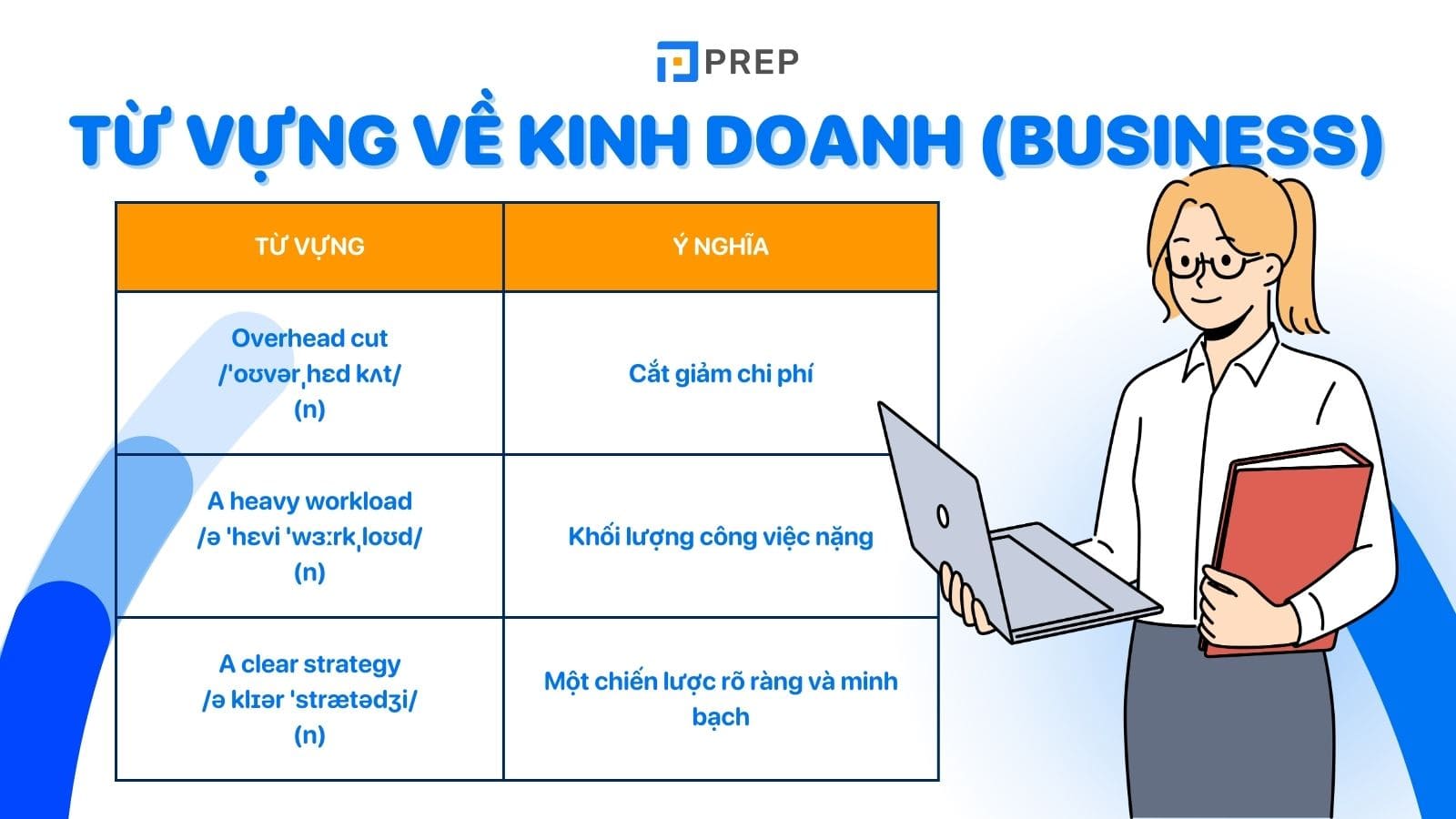 PREP

TỪ VỰNG VỀ KINH DOANH (BUSINESS)

| TỪ VỰNG | Ý NGHĨA |
|---|---|
| Overhead cut /ˈoʊvərˌhɛd kʌt/ (n) | Cắt giảm chi phí |
| A heavy workload /ə ˈhɛvi ˈwɜːrkˌloʊd/ (n) | Khối lượng công việc nặng |
| A clear strategy /ə klɪər ˈstrætədʒi/ (n) | Một chiến lược rõ ràng và minh bạch |